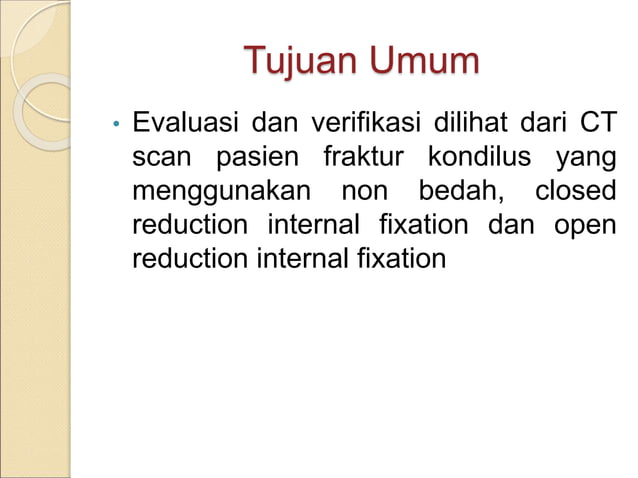 Tujuan Umum

• Evaluasi dan verifikasi dilihat dari CT scan pasien fraktur kondilus yang menggunakan non bedah, closed reduction internal fixation dan open reduction internal fixation